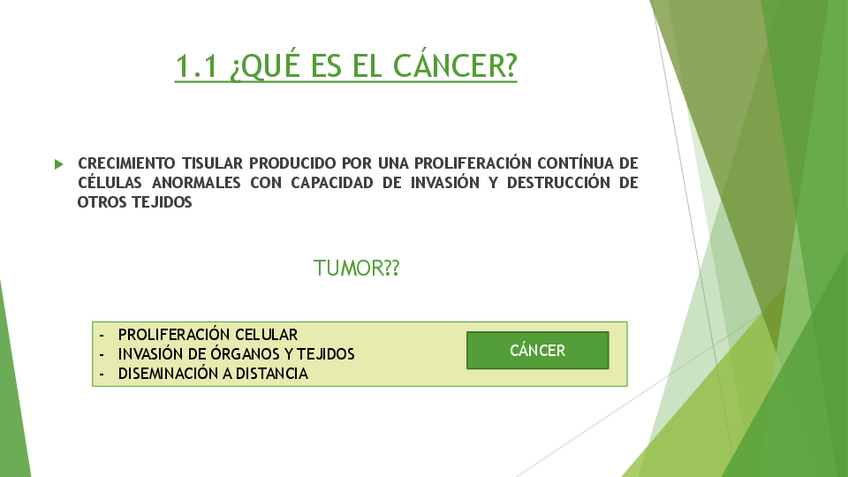 1.1 ¿QUÉ ES EL CÁNCER?

CRECIMIENTO TISULAR PRODUCIDO POR UNA PROLIFERACIÓN CONTÍNUA DE CÉLULAS ANORMALES CON CAPACIDAD DE INVASIÓN Y DESTRUCCIÓN DE OTROS TEJIDOS

TUMOR??

- PROLIFERACIÓN CELULAR
- INVASIÓN DE ÓRGANOS Y TEJIDOS
- DISEMINACIÓN A DISTANCIA

CÁNCER